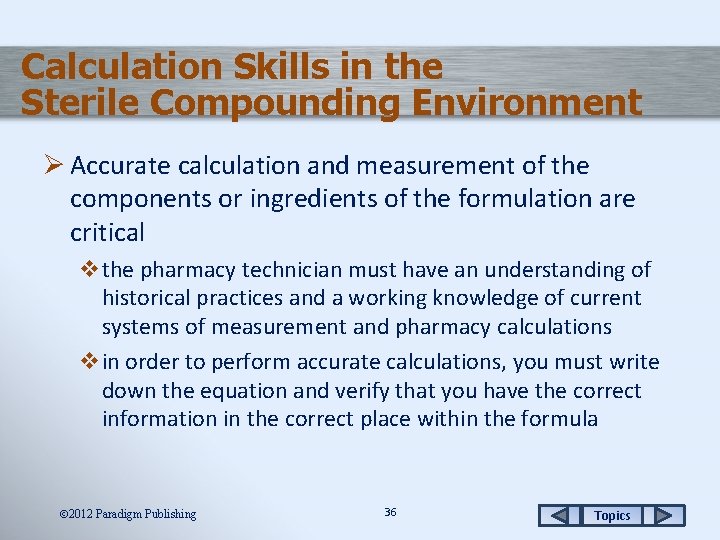 Calculation Skills in the Sterile Compounding Environment

➢ Accurate calculation and measurement of the components or ingredients of the formulation are critical

❖ the pharmacy technician must have an understanding of historical practices and a working knowledge of current systems of measurement and pharmacy calculations

❖ in order to perform accurate calculations, you must write down the equation and verify that you have the correct information in the correct place within the formula

©2012 Paradigm Publishing

36

Topics